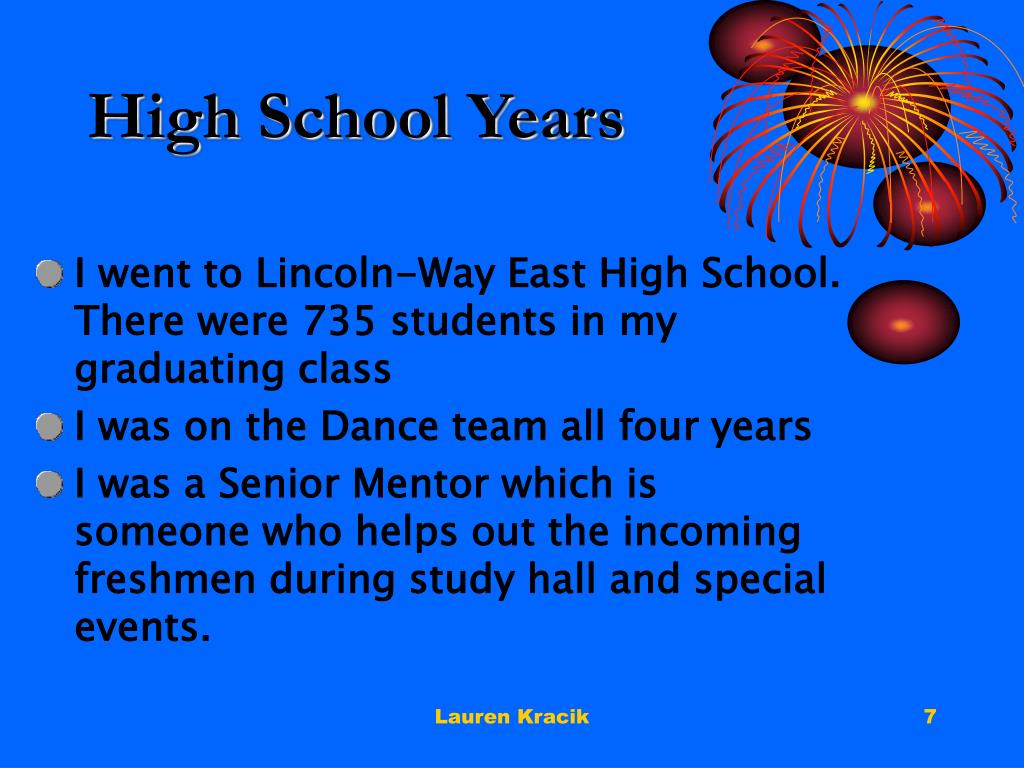 High School Years

I went to Lincoln-Way East High School. There were 735 students in my graduating class

I was on the Dance team all four years

I was a Senior Mentor which is someone who helps out the incoming freshmen during study hall and special events.

Lauren Kracik

7